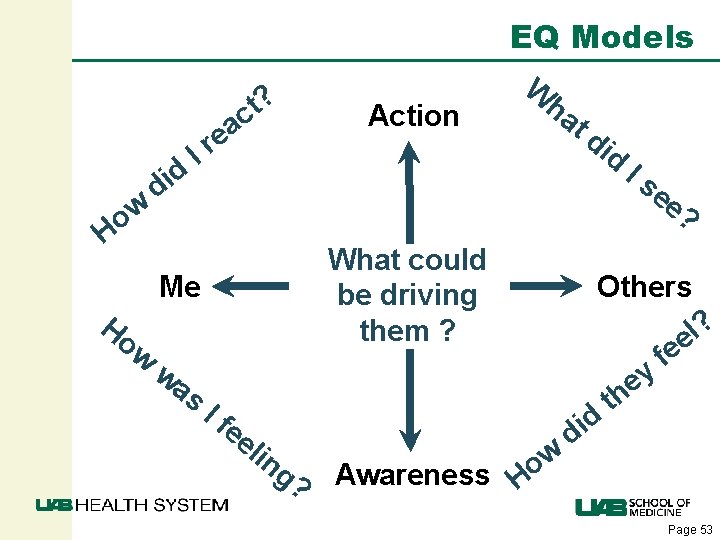 EQ Models

How did I react?

Action

What did I see?

Me

What could be driving them ?

Others

How was I feeling?

Awareness

How did they feel?

UAB HEALTH SYSTEM

UAB SCHOOL OF MEDICINE

Page 53